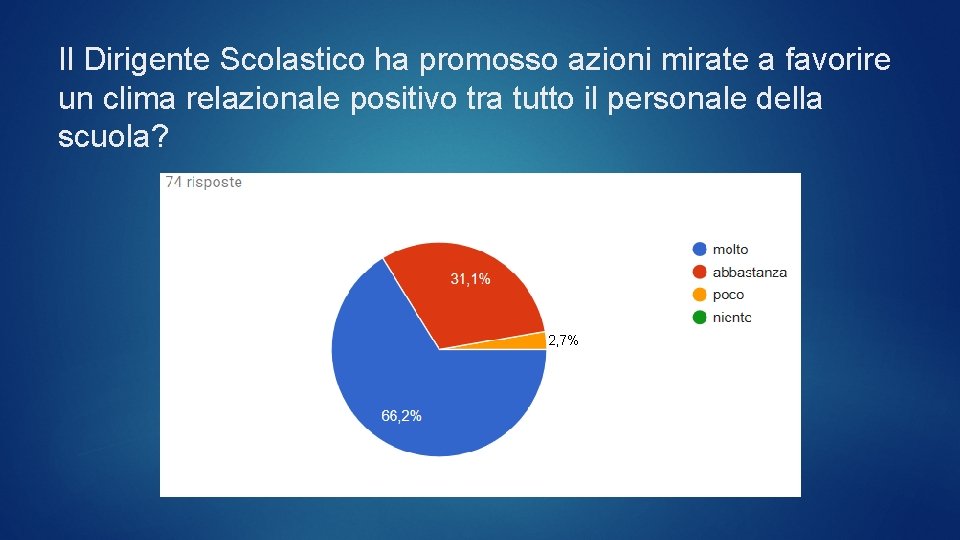 Il Dirigente Scolastico ha promosso azioni mirate a favorire un clima relazionale positivo tra tutto il personale della scuola?

74 risposte

31,1%
2,7%
66,2%

molto
abbastanza
poco
niente